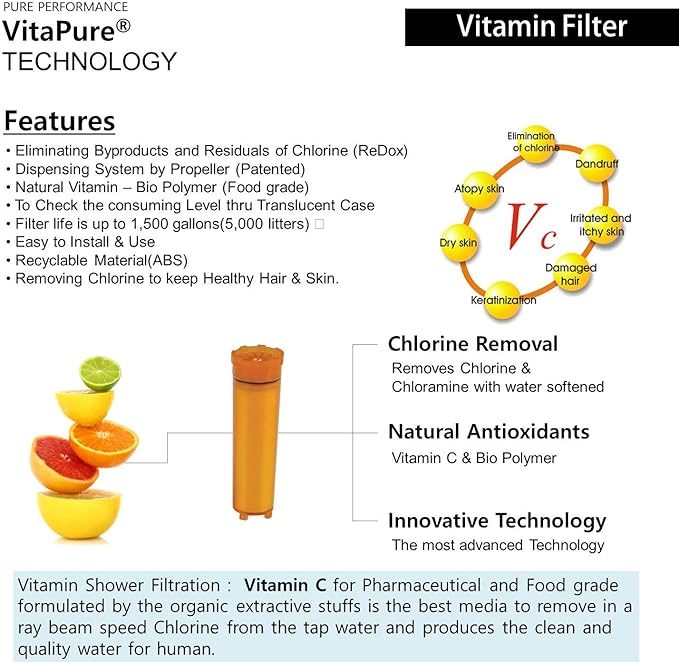 PURE PERFORMANCE
VitaPure®
TECHNOLOGY

Vitamin Filter

Features
• Eliminating Byproducts and Residuals of Chlorine (ReDox)
• Dispensing System by Propeller (Patented)
• Natural Vitamin – Bio Polymer (Food grade)
• To Check the consuming Level thru Translucent Case
• Filter life is up to 1,500 gallons(5,000 litters) □
• Easy to Install & Use
• Recyclable Material(ABS)
• Removing Chlorine to keep Healthy Hair & Skin.

Elimination of chlorine
Dandruff
Irritated and itchy skin
Damaged hair
Keratinization
Dry skin
Atopy skin
Vc

Chlorine Removal
Removes Chlorine & Chloramine with water softened

Natural Antioxidants
Vitamin C & Bio Polymer

Innovative Technology
The most advanced Technology

Vitamin Shower Filtration : Vitamin C for Pharmaceutical and Food grade formulated by the organic extractive stuffs is the best media to remove in a ray beam speed Chlorine from the tap water and produces the clean and quality water for human.